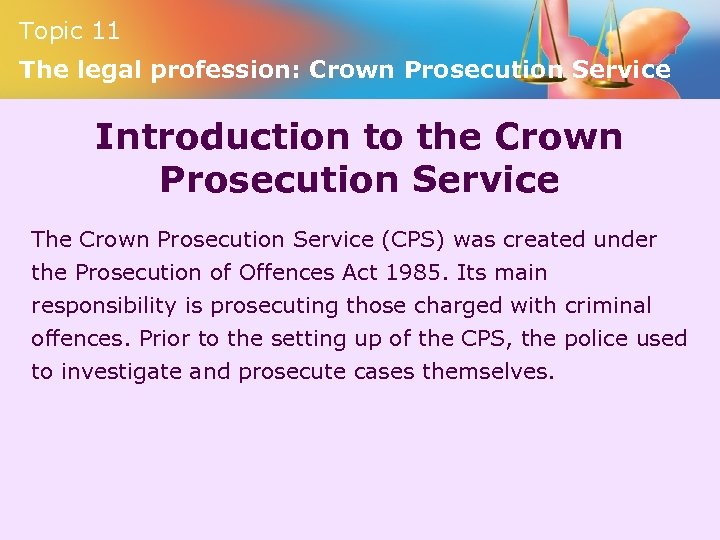 Topic 11

The legal profession: Crown Prosecution Service

Introduction to the Crown Prosecution Service

The Crown Prosecution Service (CPS) was created under the Prosecution of Offences Act 1985. Its main responsibility is prosecuting those charged with criminal offences. Prior to the setting up of the CPS, the police used to investigate and prosecute cases themselves.